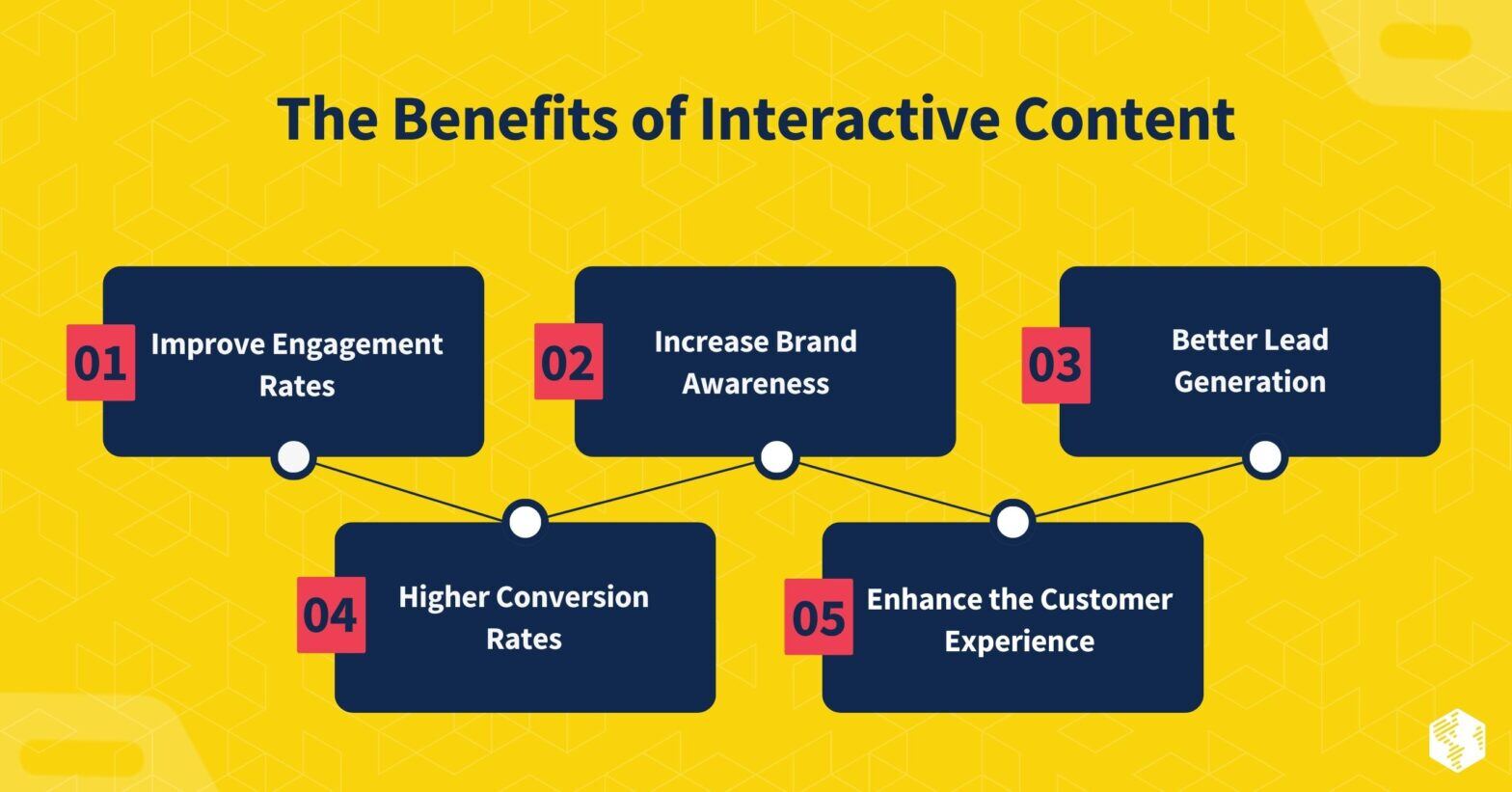 The Benefits of Interactive Content

01 Improve Engagement Rates

02 Increase Brand Awareness

03 Better Lead Generation

04 Higher Conversion Rates

05 Enhance the Customer Experience